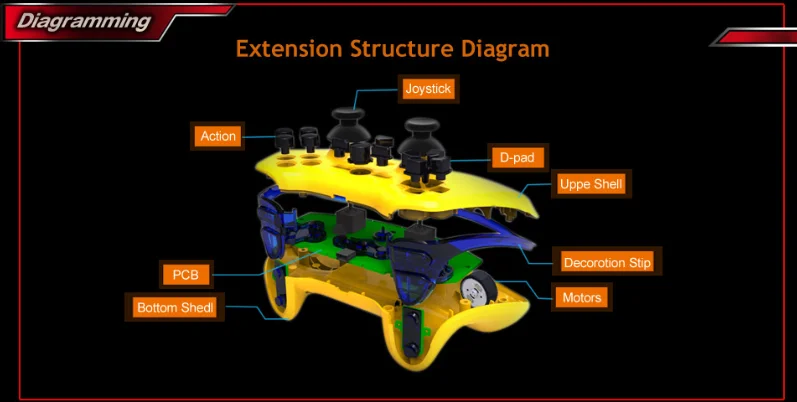 Diagramming

Extension Structure Diagram

Joystick

Action

D-pad

Uppe Shell

Decorotion Stip

PCB

Motors

Bottom Shedl